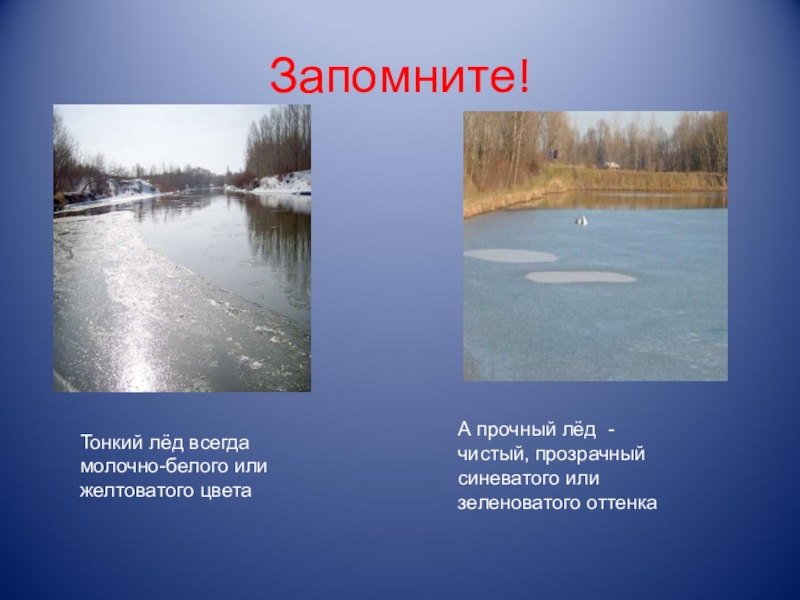 Запомните!

Тонкий лёд всегда молочно-белого или желтоватого цвета

А прочный лёд - чистый, прозрачный синеватого или зеленоватого оттенка